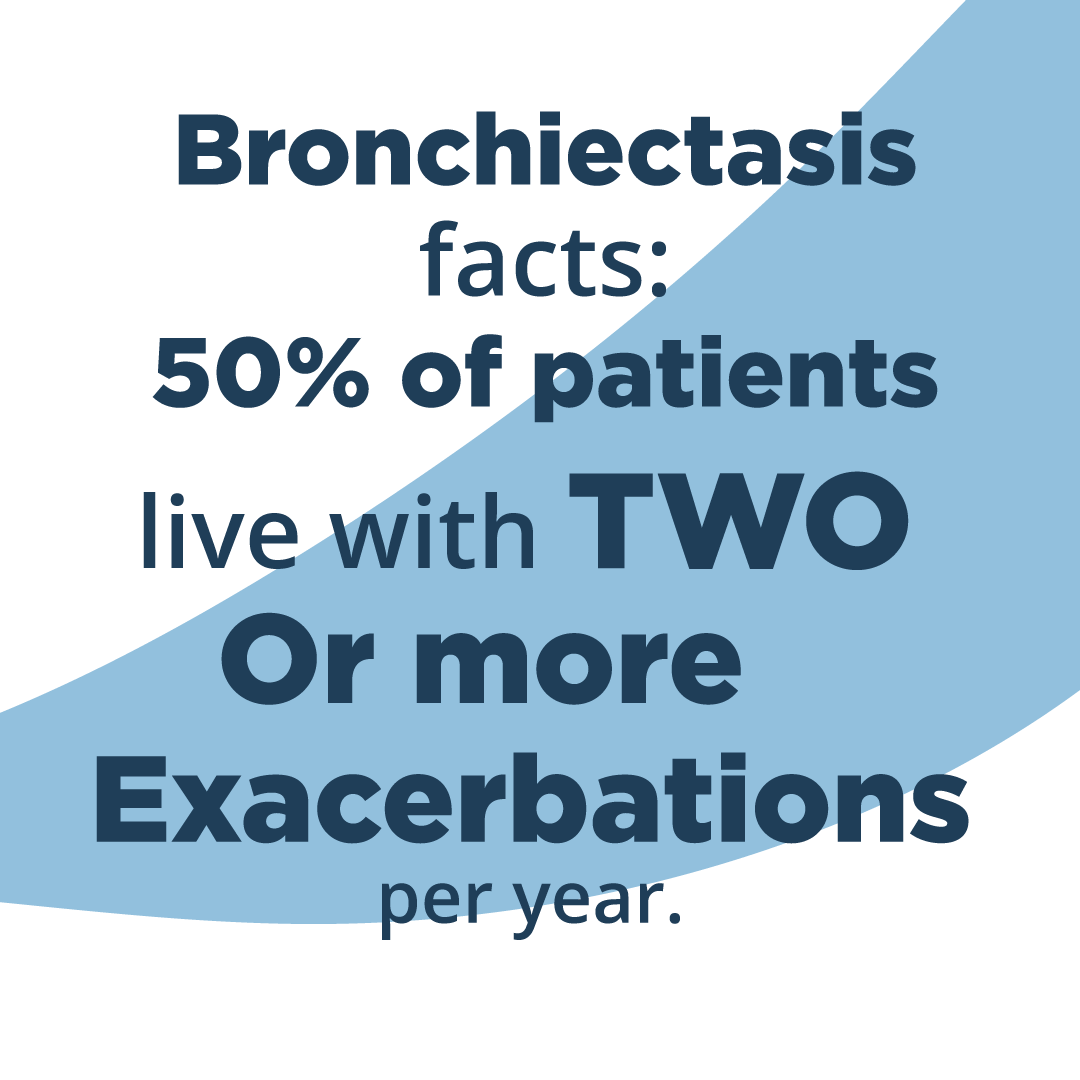 Bronchiectasis facts:
50% of patients live with TWO Or more Exacerbations per year.